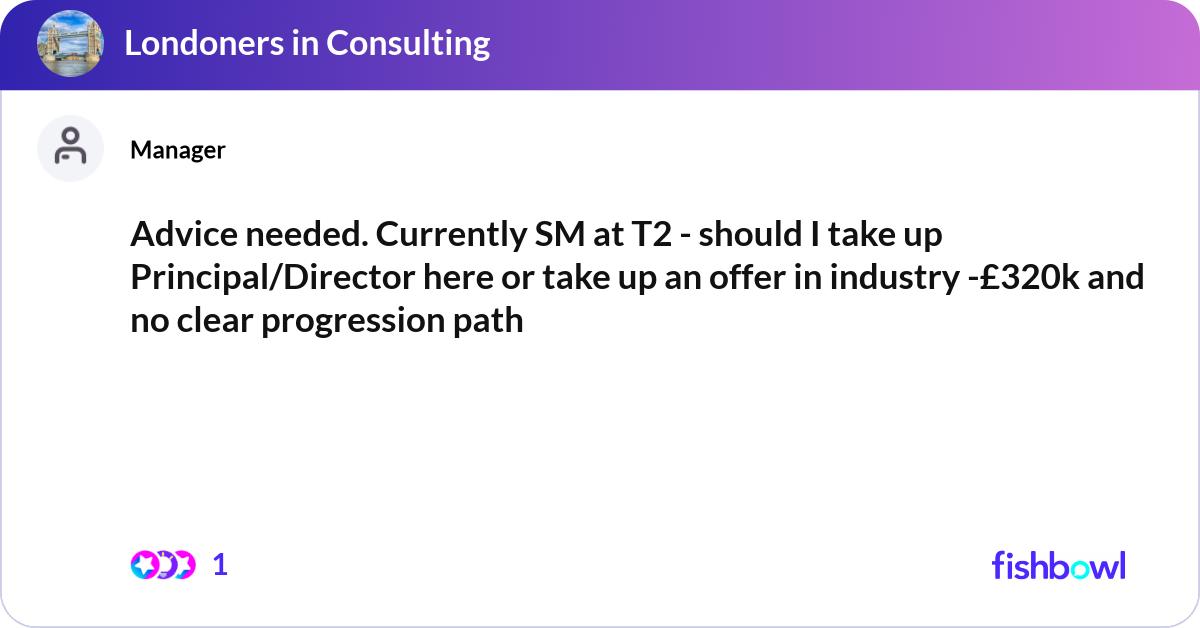 Londoners in Consulting

Manager

Advice needed. Currently SM at T2 - should I take up Principal/Director here or take up an offer in industry -£320k and no clear progression path

1

fishbowl